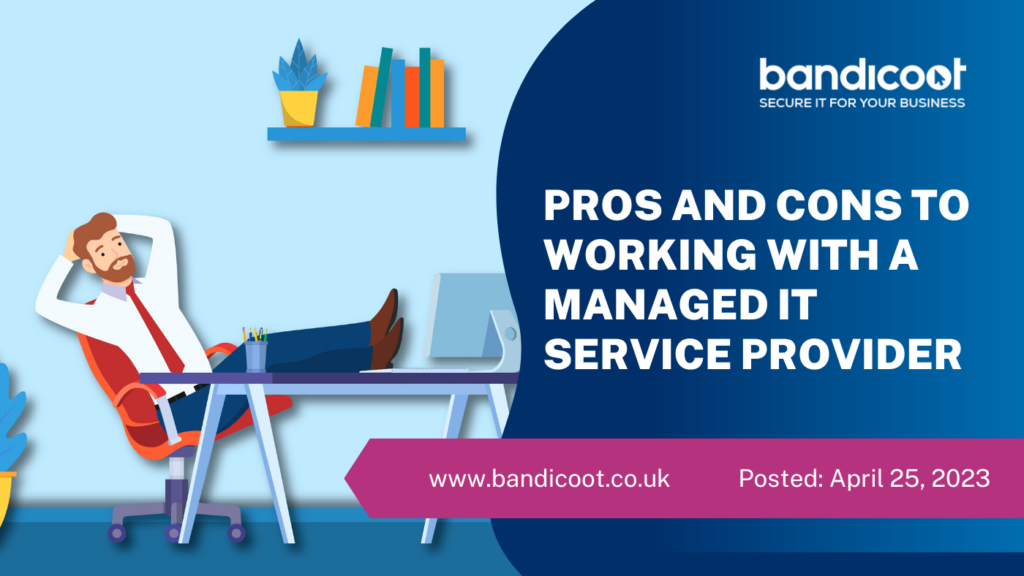 bandicoot
SECURE IT FOR YOUR BUSINESS

PROS AND CONS TO WORKING WITH A MANAGED IT SERVICE PROVIDER

www.bandicoot.co.uk

Posted: April 25, 2023